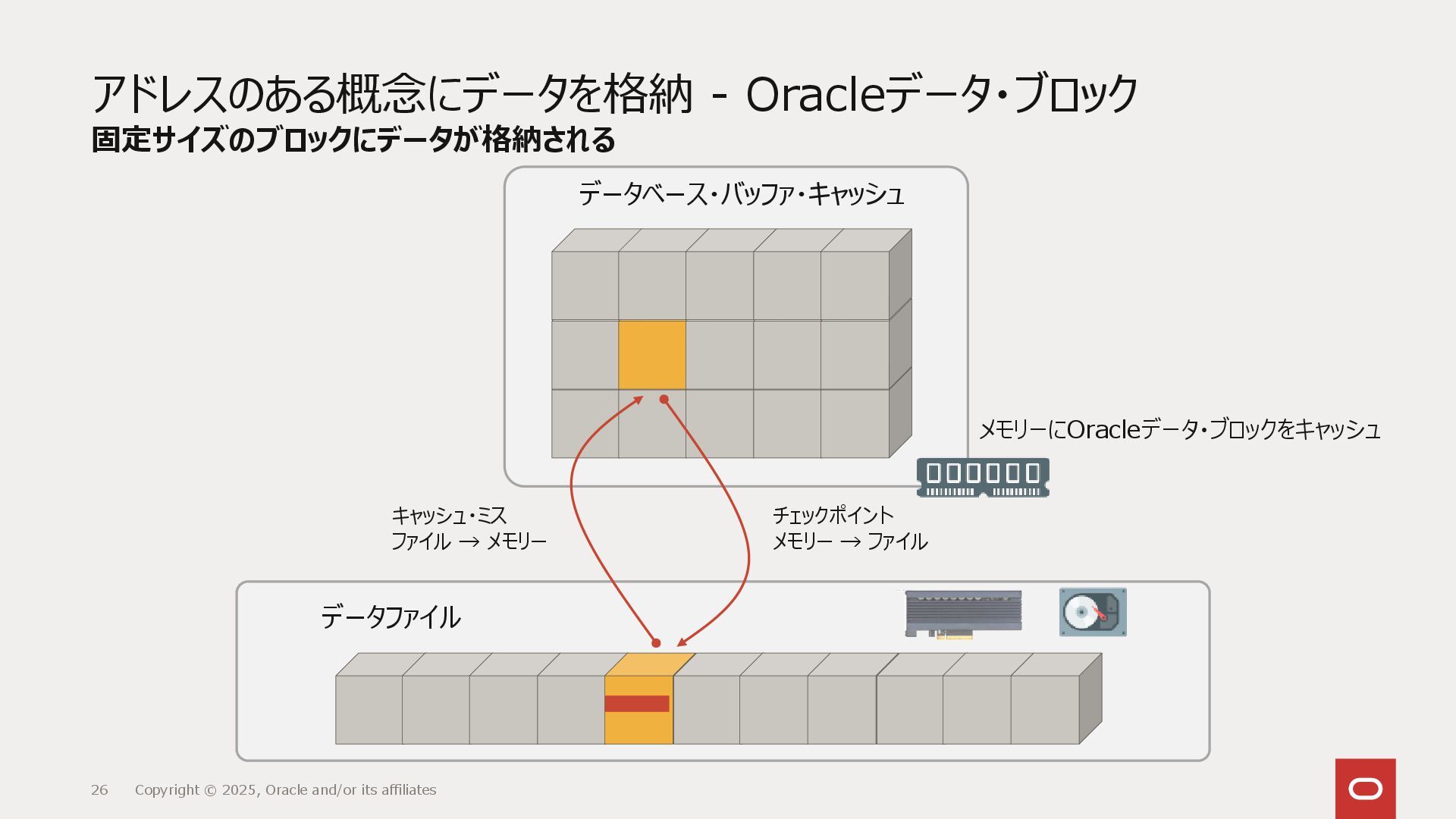 アドレスのある概念にデータを格納 - Oracleデータ・ブロック
固定サイズのブロックにデータが格納される

データベース・バッファ・キャッシュ

メモリーにOracleデータ・ブロックをキャッシュ

キャッシュ・ミス
ファイル → メモリー

チェックポイント
メモリー → ファイル

データファイル

26 Copyright © 2025, Oracle and/or its affiliates